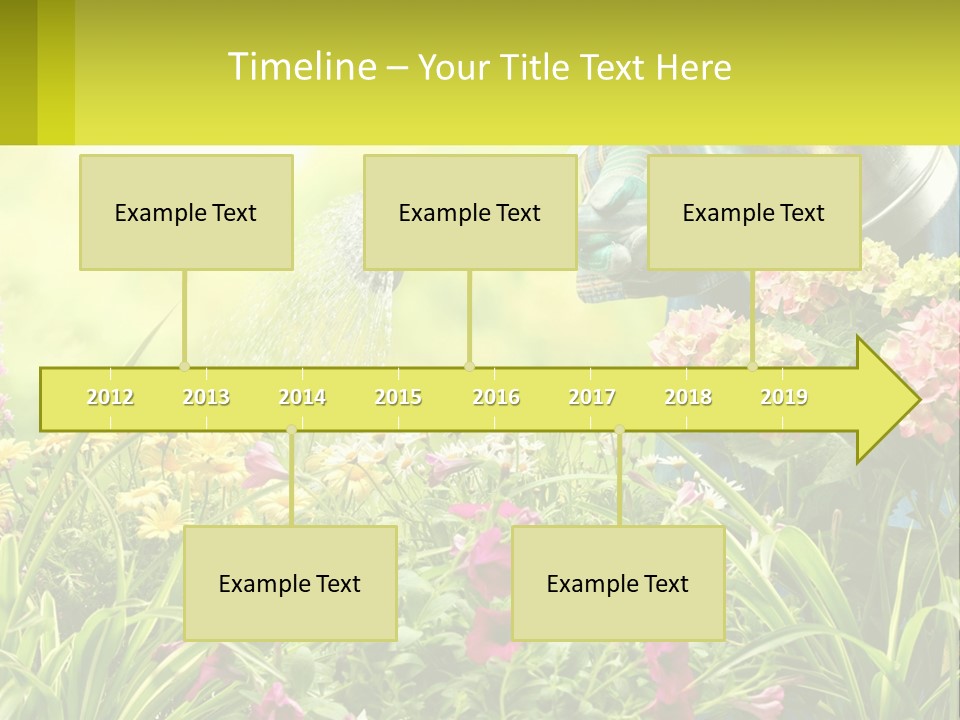 Timeline – Your Title Text Here

Example Text

Example Text

Example Text

2012 2013 2014 2015 2016 2017 2018 2019

Example Text

Example Text